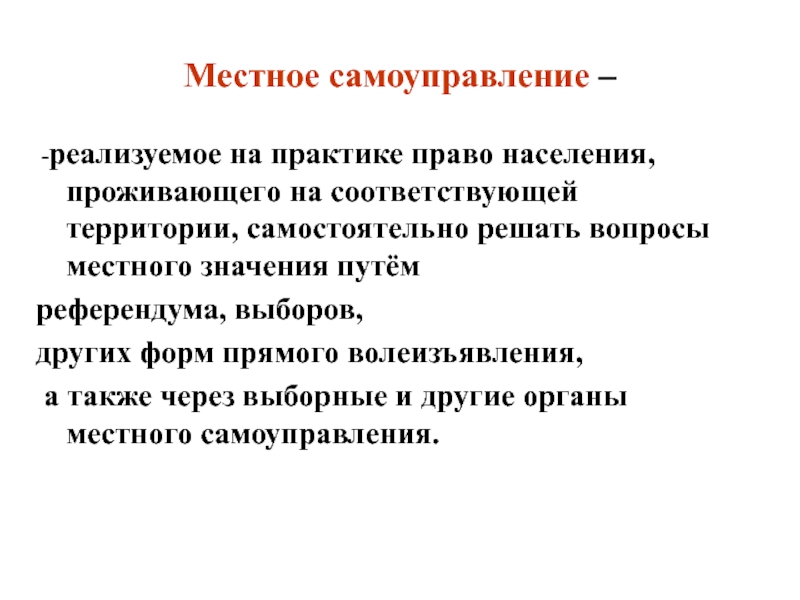 Местное самоуправление –

-реализуемое на практике право населения, проживающего на соответствующей территории, самостоятельно решать вопросы местного значения путём

референдума, выборов,

других форм прямого волеизъявления,

а также через выборные и другие органы местного самоуправления.